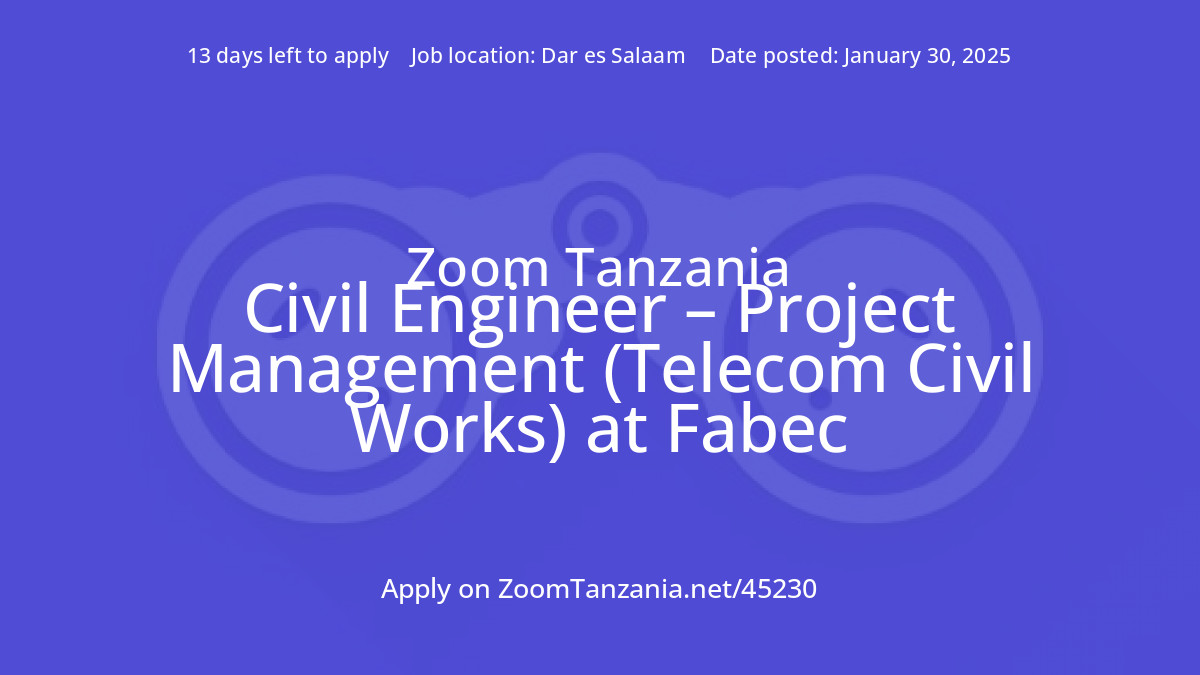 13 days left to apply Job location: Dar es Salaam Date posted: January 30, 2025

Zoom Tanzania

Civil Engineer – Project Management (Telecom Civil Works) at Fabec

Apply on ZoomTanzania.net/45230